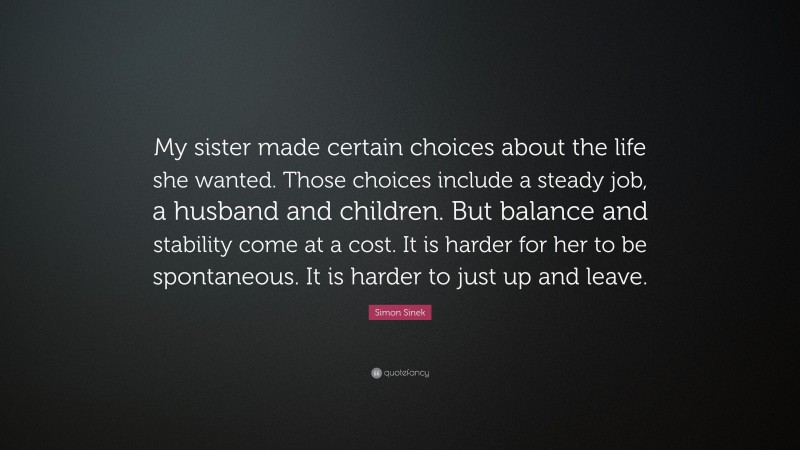 My sister made certain choices about the life she wanted. Those choices include a steady job, a husband and children. But balance and stability come at a cost. It is harder for her to be spontaneous. It is harder to just up and leave.

Simon Sinek

quotefancy